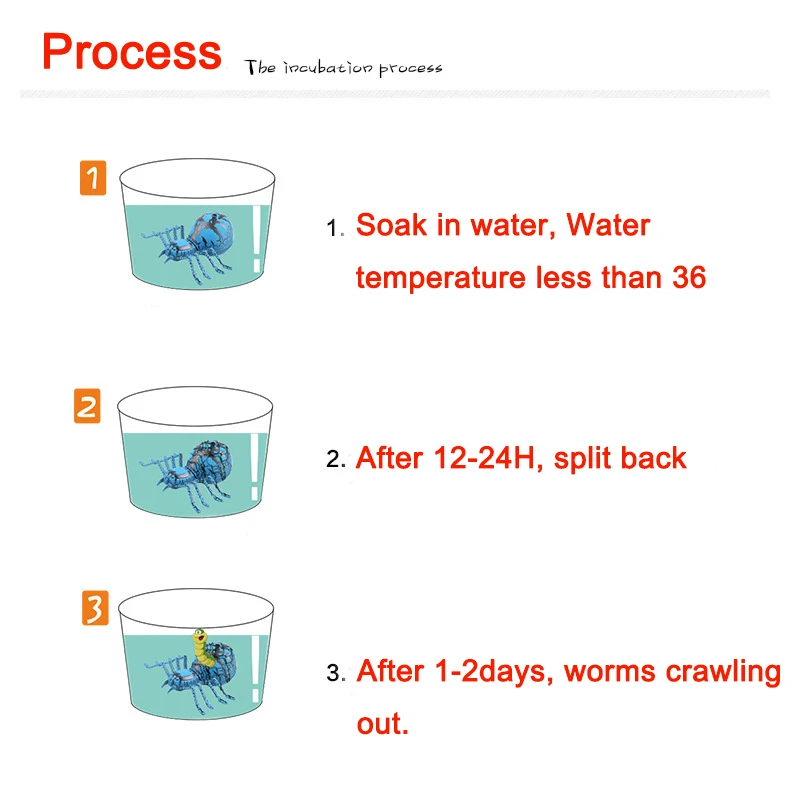 Process The incubation process

1

1. Soak in water, Water temperature less than 36

2

2. After 12-24H, split back

3

3. After 1-2days, worms crawling out.